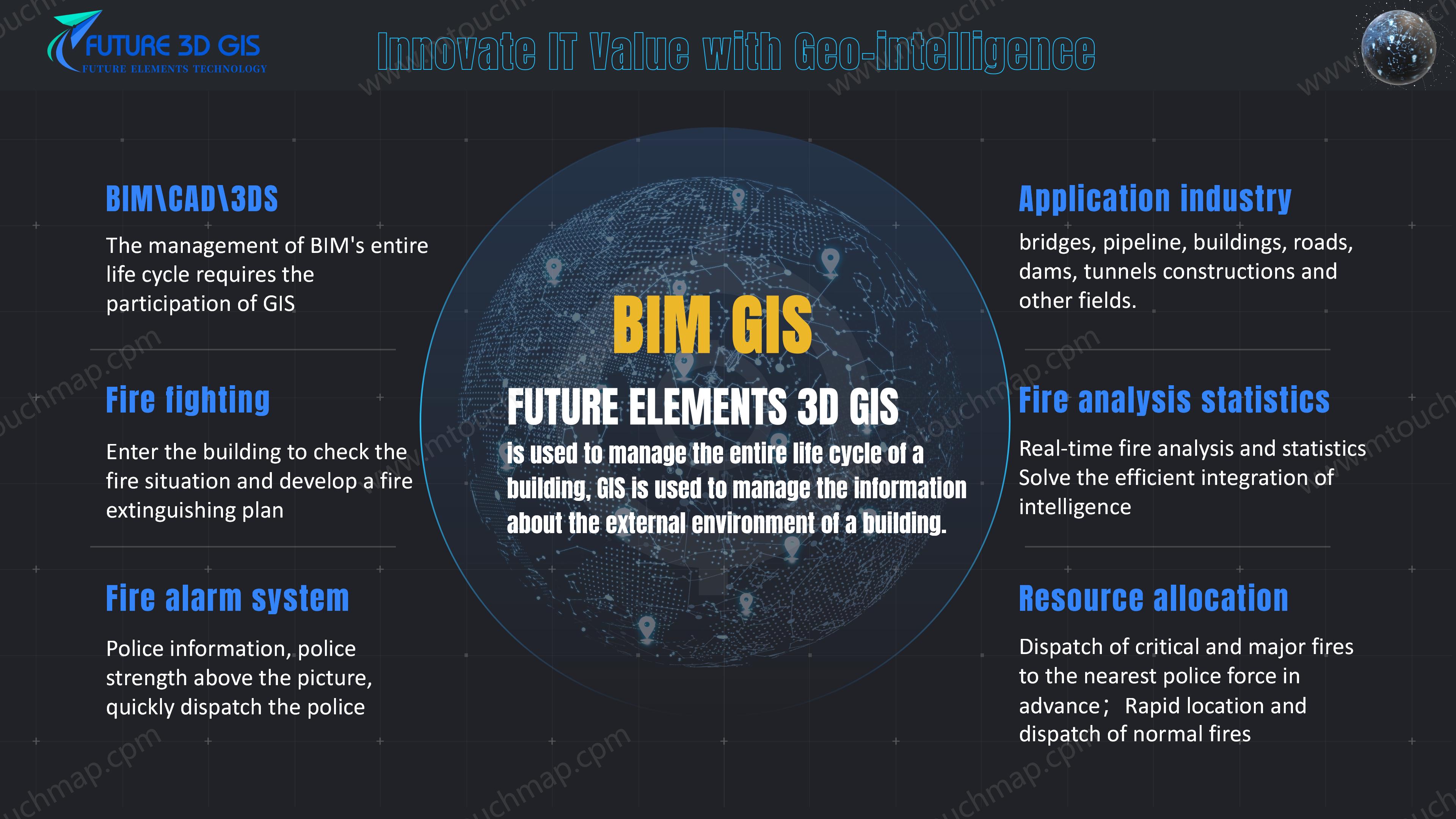 FUTURE 3D GIS
FUTURE ELEMENTS TECHNOLOGY

Innovate IT Value with Geo-intelligence

BIM\CAD\3DS

The management of BIM's entire life cycle requires the participation of GIS

Fire fighting

Enter the building to check the fire situation and develop a fire extinguishing plan

Fire alarm system

Police information, police strength above the picture, quickly dispatch the police

BIM GIS

FUTURE ELEMENTS 3D GIS

is used to manage the entire life cycle of a building, GIS is used to manage the information about the external environment of a building.

Application industry

bridges, pipeline, buildings, roads, dams, tunnels constructions and other fields.

Fire analysis statistics

Real-time fire analysis and statistics Solve the efficient integration of intelligence

Resource allocation

Dispatch of critical and major fires to the nearest police force in advance； Rapid location and dispatch of normal fires

www.mtouchmap.cpm